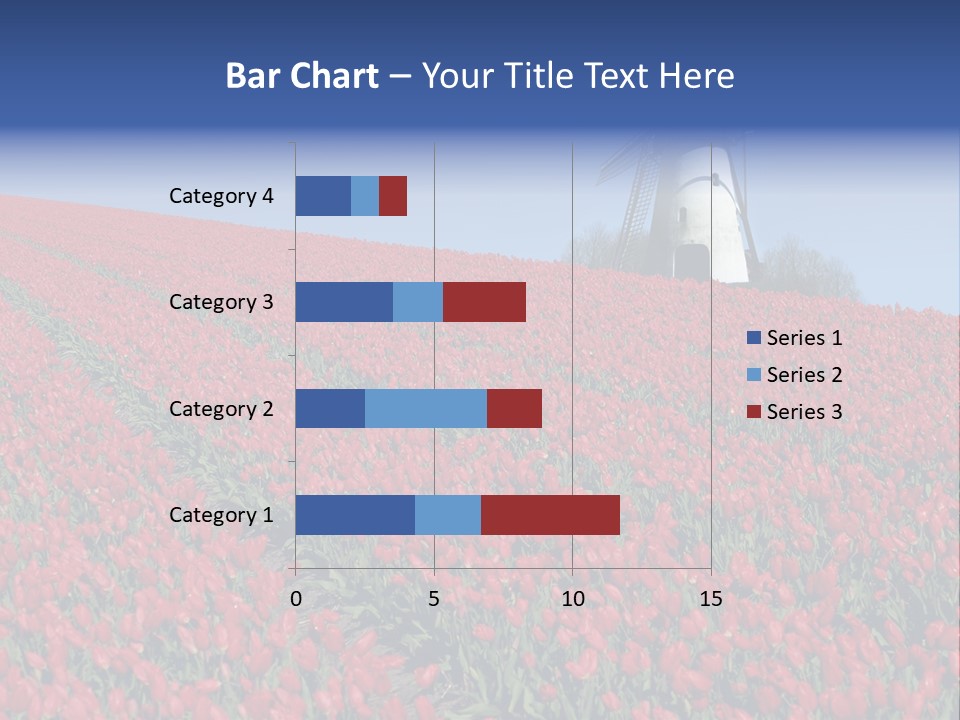 Bar Chart – Your Title Text Here

Category 4
Category 3
Category 2
Category 1

0
5
10
15

Series 1
Series 2
Series 3